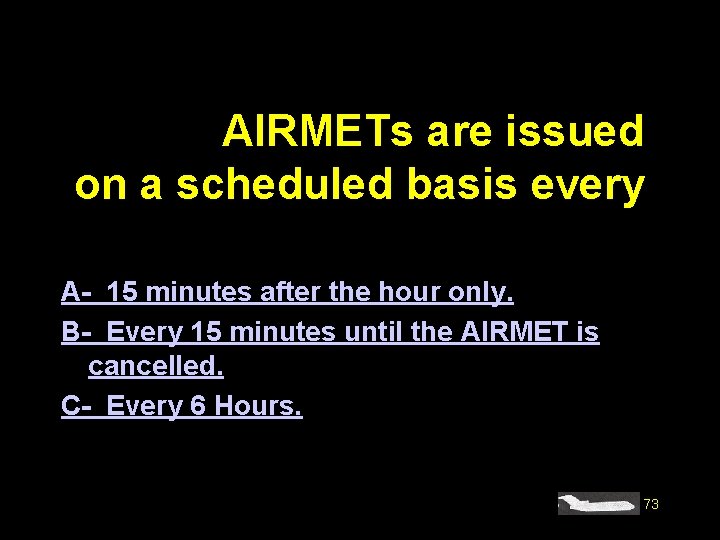 AIRMETs are issued on a scheduled basis every

A- 15 minutes after the hour only.

B- Every 15 minutes until the AIRMET is cancelled.

C- Every 6 Hours.

73